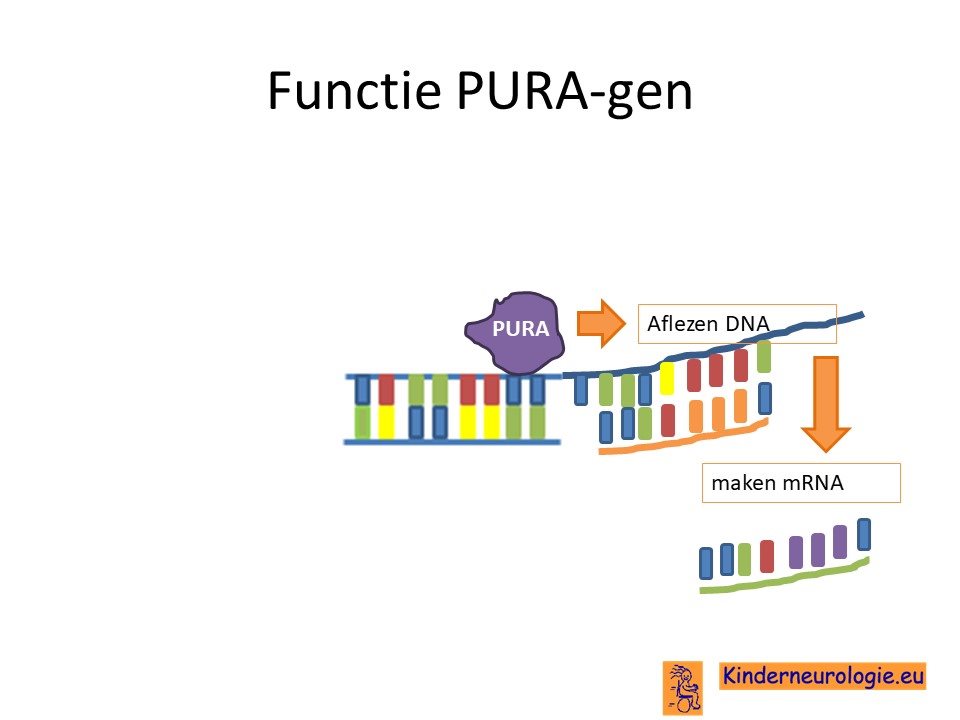 Functie PURA-gen

PURA

Aflezen DNA

maken mRNA

Kinderneurologie.eu